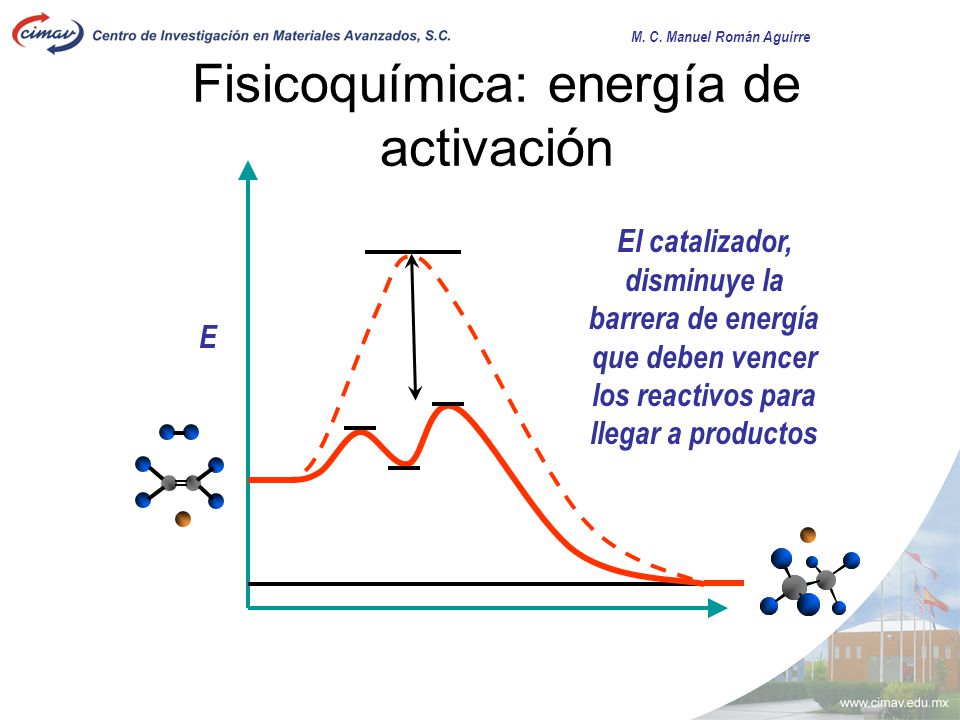 cimav Centro de Investigación en Materiales Avanzados, S.C.

M. C. Manuel Román Aguirre

Fisicoquímica: energía de activación

E

El catalizador, disminuye la barrera de energía que deben vencer los reactivos para llegar a productos

www.cimav.edu.mx